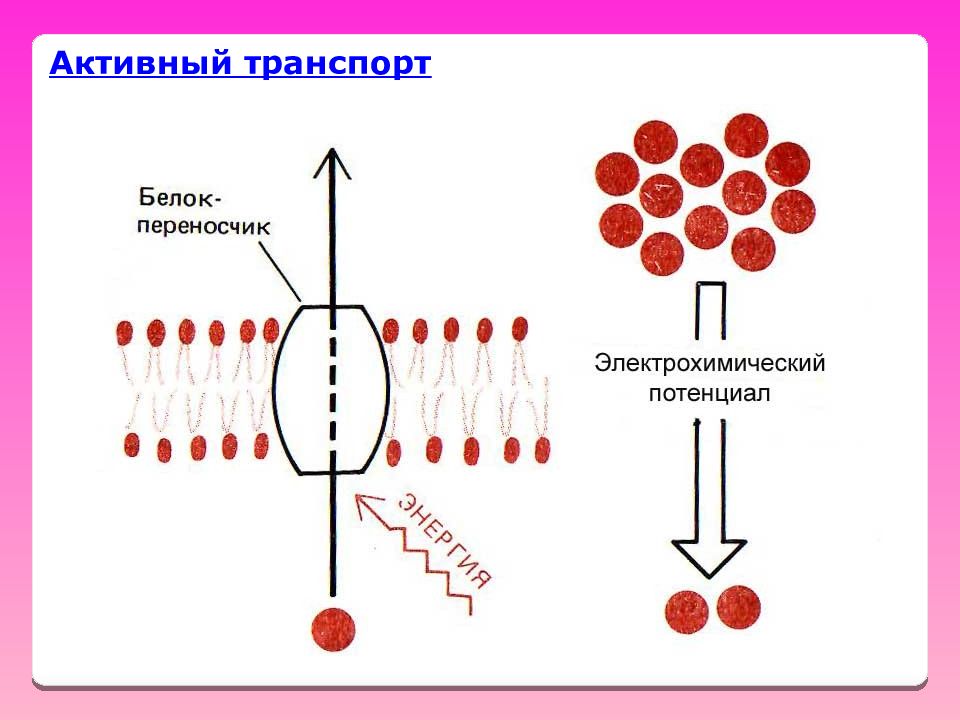 Активный транспорт

Белок-переносчик

Электрохимический потенциал

ЭНЕРГИЯ